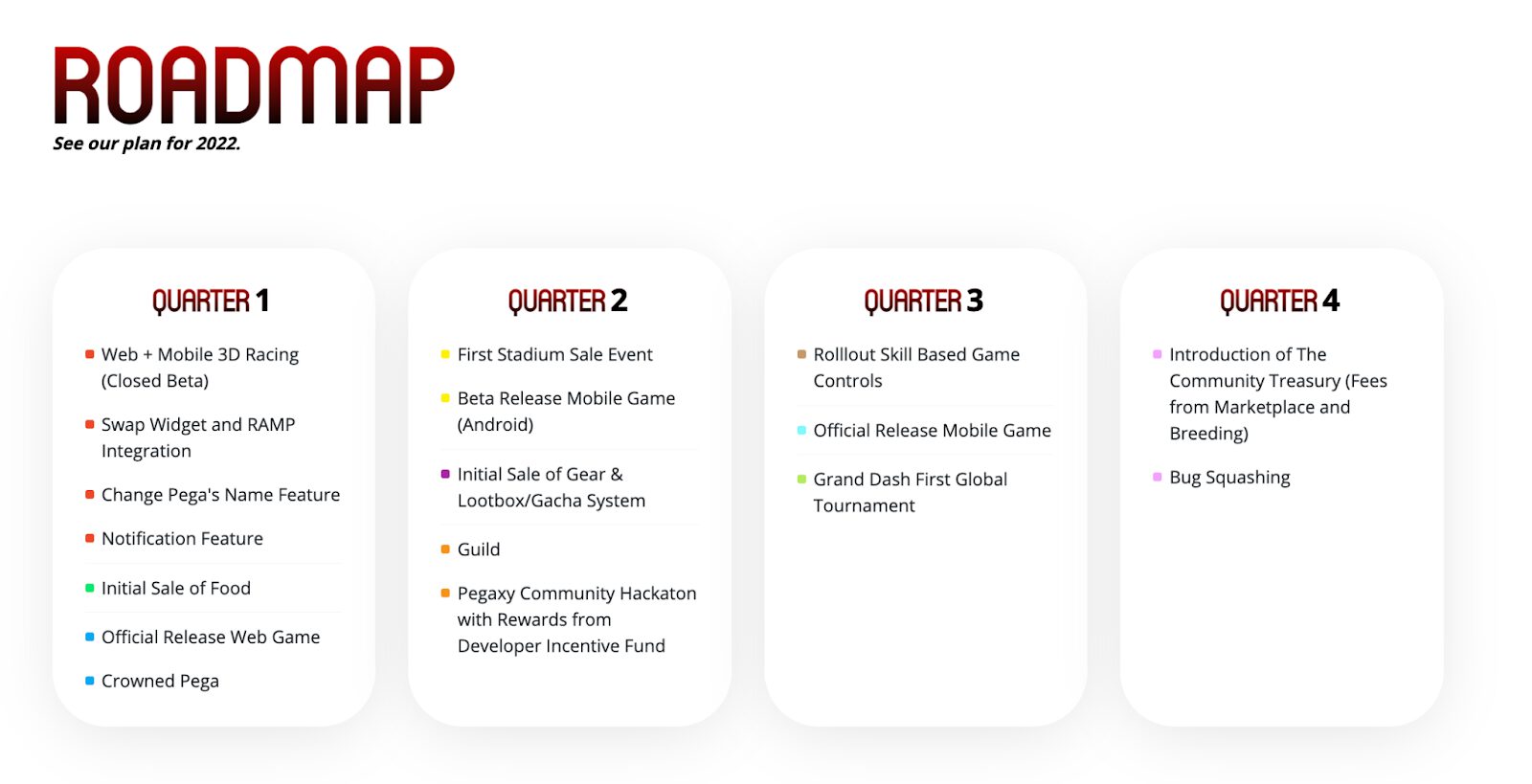 ROADMAP
See our plan for 2022.

QUARTER 1

Web + Mobile 3D Racing (Closed Beta)

Swap Widget and RAMP Integration

Change Pega's Name Feature

Notification Feature

Initial Sale of Food

Official Release Web Game

Crowned Pega

QUARTER 2

First Stadium Sale Event

Beta Release Mobile Game (Android)

Initial Sale of Gear & Lootbox/Gacha System

Guild

Pegaxy Community Hackaton with Rewards from Developer Incentive Fund

QUARTER 3

Rolllout Skill Based Game Controls

Official Release Mobile Game

Grand Dash First Global Tournament

QUARTER 4

Introduction of The Community Treasury (Fees from Marketplace and Breeding)

Bug Squashing